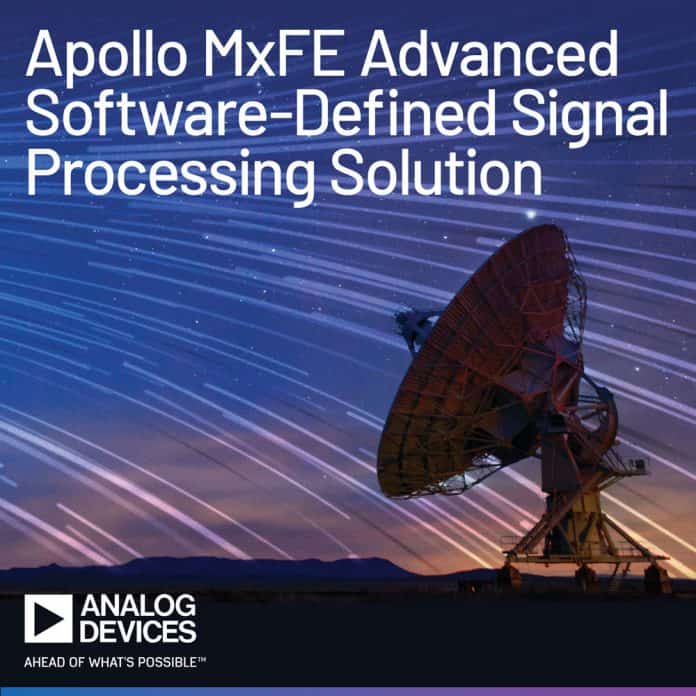 Apollo MxFE Advanced Software-Defined Signal Processing Solution

ANALOG DEVICES

AHEAD OF WHAT'S POSSIBLE™